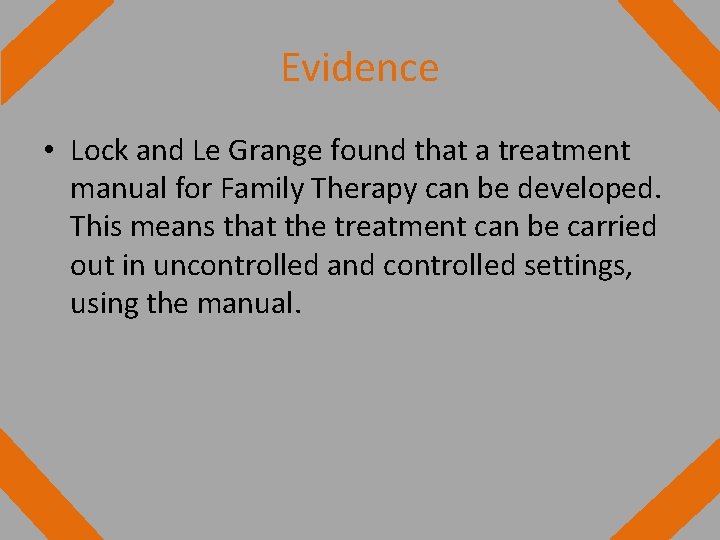 Evidence

• Lock and Le Grange found that a treatment manual for Family Therapy can be developed. This means that the treatment can be carried out in uncontrolled and controlled settings, using the manual.